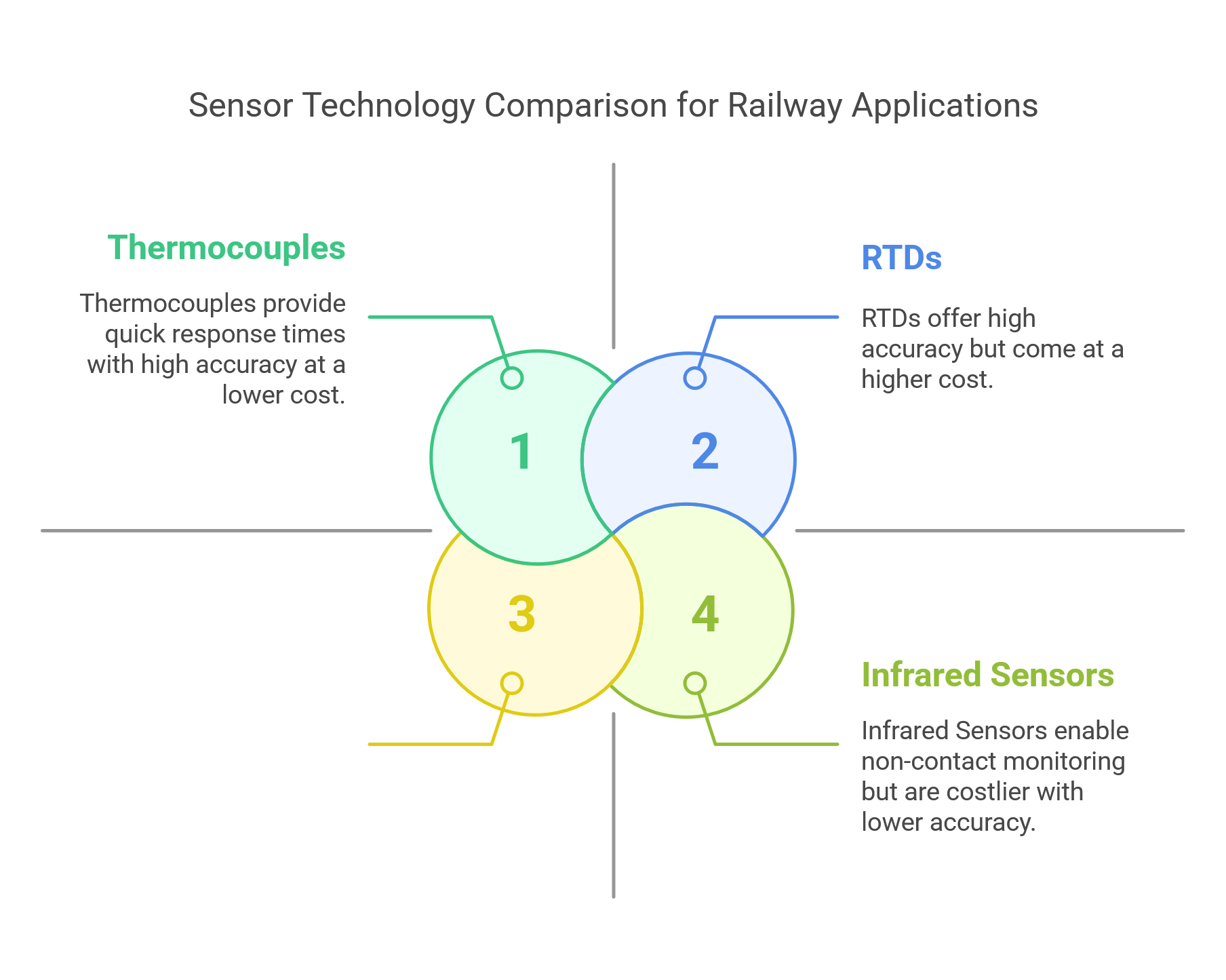 Sensor Technology Comparison for Railway Applications

Thermocouples

Thermocouples provide quick response times with high accuracy at a lower cost.

RTDs

RTDs offer high accuracy but come at a higher cost.

1

2

3

4

Infrared Sensors

Infrared Sensors enable non-contact monitoring but are costlier with lower accuracy.